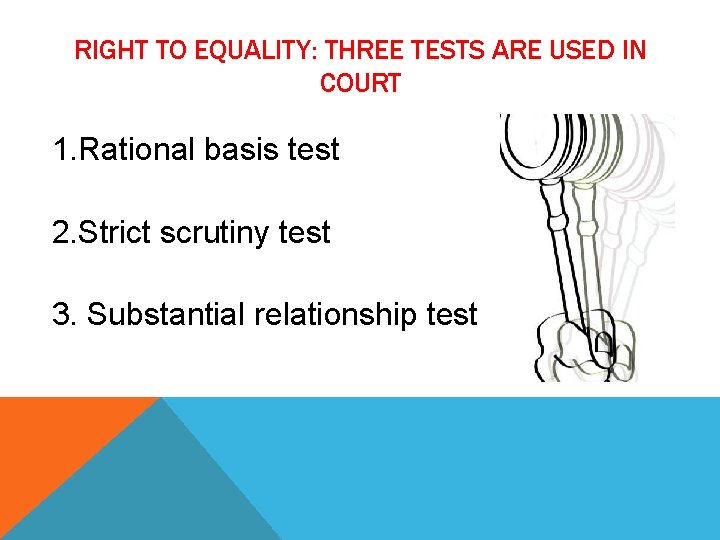 RIGHT TO EQUALITY: THREE TESTS ARE USED IN COURT

1.Rational basis test

2.Strict scrutiny test

3. Substantial relationship test